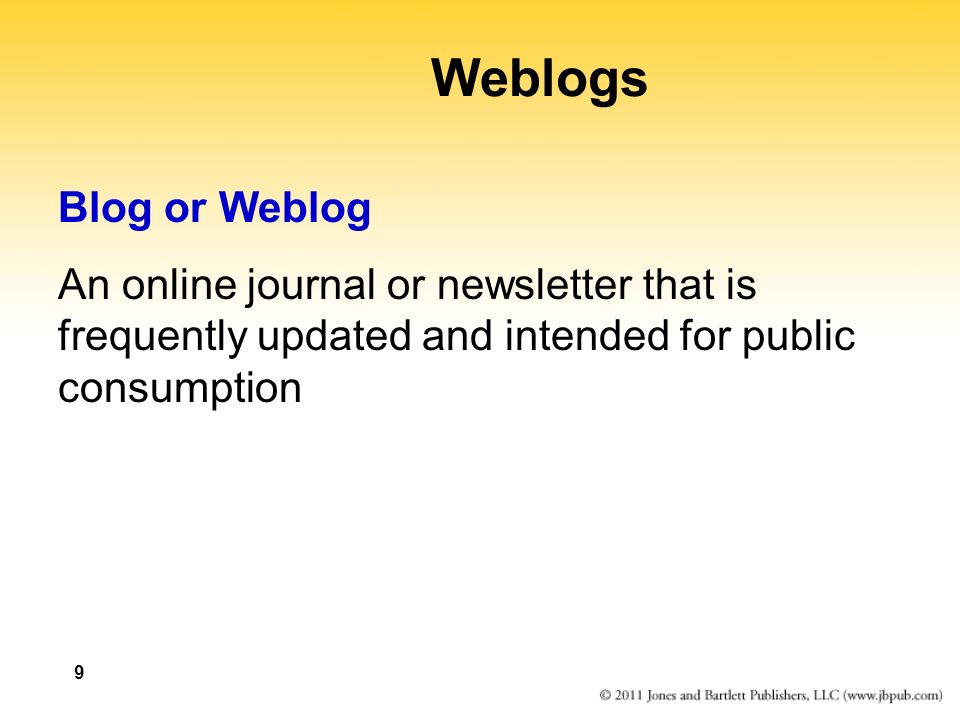 Weblogs

Blog or Weblog

An online journal or newsletter that is frequently updated and intended for public consumption

9

© 2011 Jones and Bartlett Publishers, LLC (www.jbpub.com)